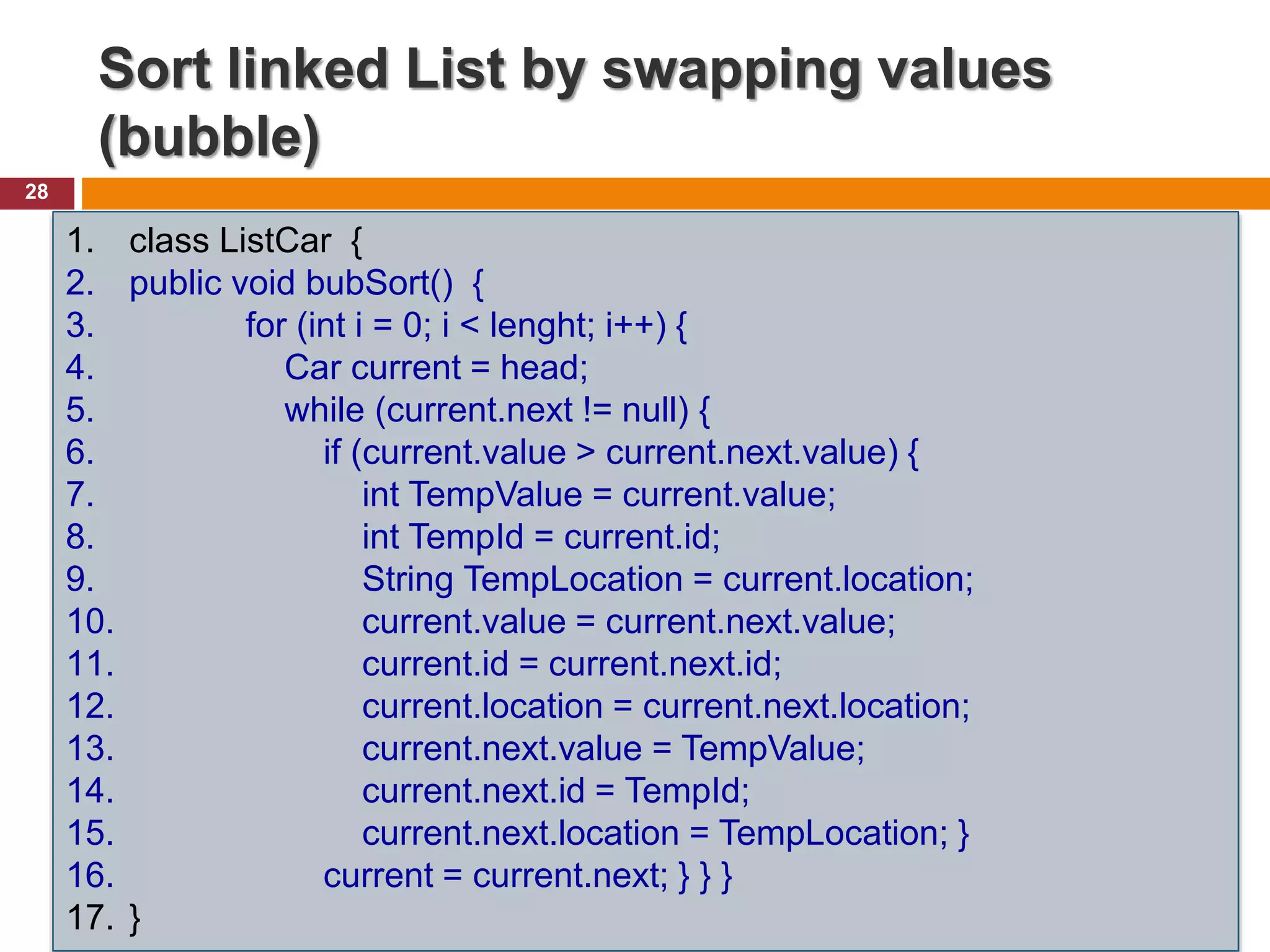 Sort linked List by swapping values (bubble)

28

1. class ListCar {
2. public void bubSort() {
3. for (int i = 0; i < lenght; i++) {
4. Car current = head;
5. while (current.next != null) {
6. if (current.value > current.next.value) {
7. int TempValue = current.value;
8. int TempId = current.id;
9. String TempLocation = current.location;
10. current.value = current.next.value;
11. current.id = current.next.id;
12. current.location = current.next.location;
13. current.next.value = TempValue;
14. current.next.id = TempId;
15. current.next.location = TempLocation; }
16. current = current.next; } } }
17. }